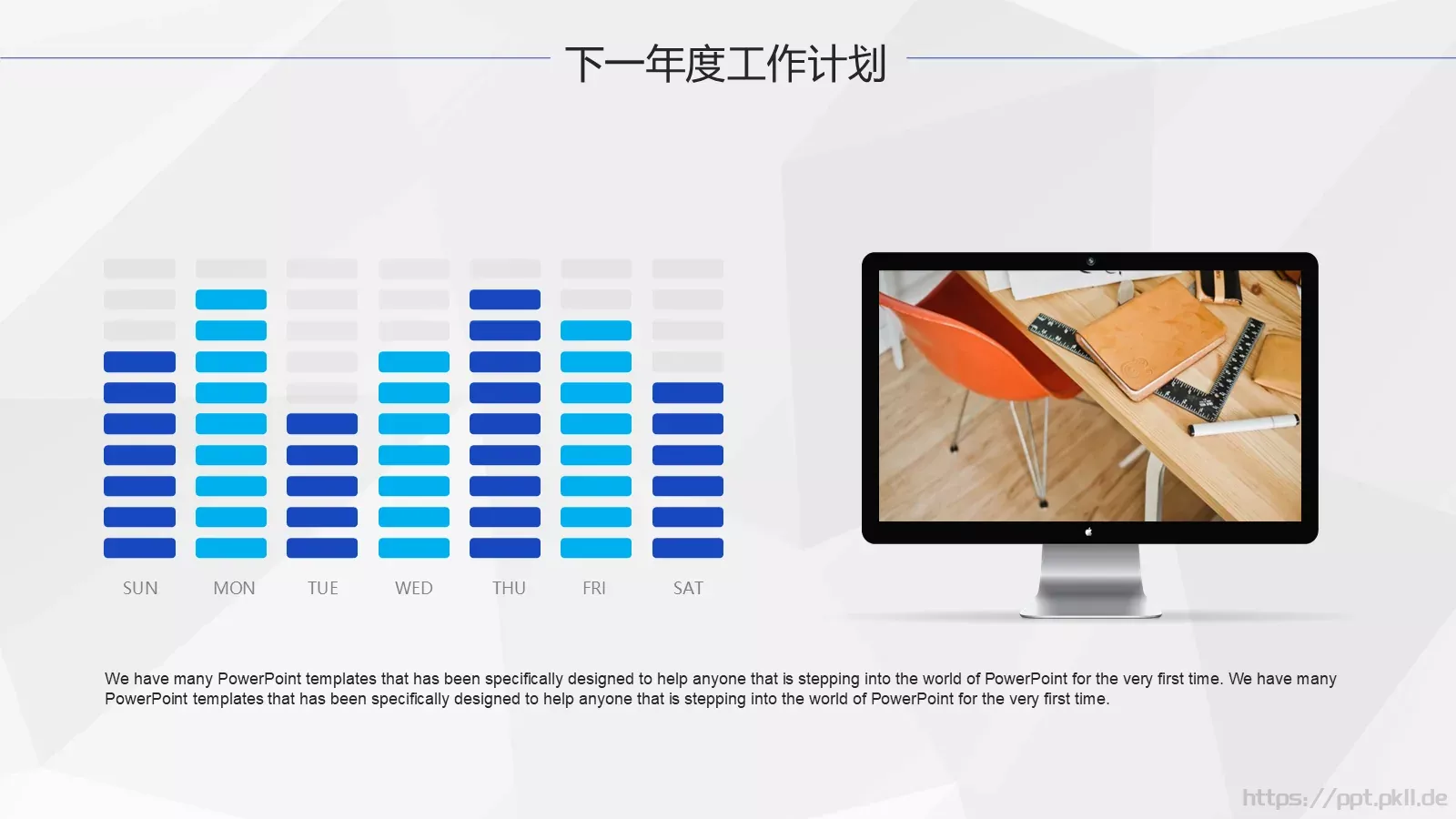 下一年度工作计划

SUN MON TUE WED THU FRI SAT

We have many PowerPoint templates that has been specifically designed to help anyone that is stepping into the world of PowerPoint for the very first time. We have many PowerPoint templates that has been specifically designed to help anyone that is stepping into the world of PowerPoint for the very first time.

https://ppt.pkll.de